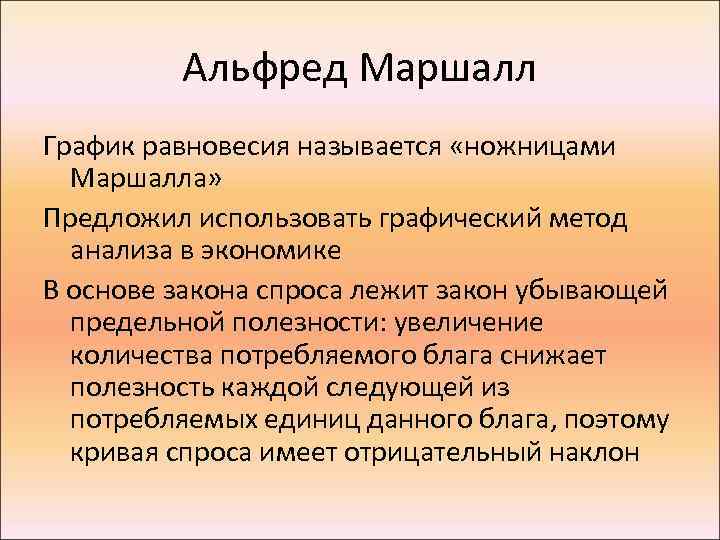 Альфред Маршалл

График равновесия называется «ножницами Маршалла»

Предложил использовать графический метод анализа в экономике

В основе закона спроса лежит закон убывающей предельной полезности: увеличение количества потребляемого блага снижает полезность каждой следующей из потребляемых единиц данного блага, поэтому кривая спроса имеет отрицательный наклон